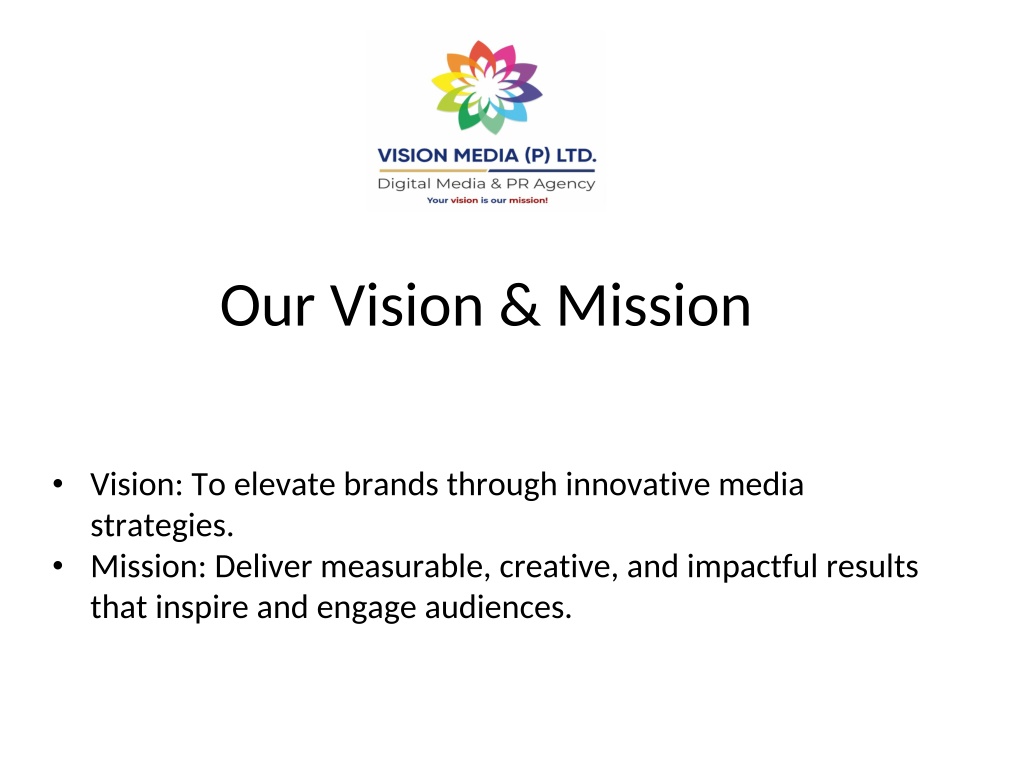 VISION MEDIA (P) LTD.
Digital Media & PR Agency
Your vision is our mission!

Our Vision & Mission

• Vision: To elevate brands through innovative media strategies.
• Mission: Deliver measurable, creative, and impactful results that inspire and engage audiences.